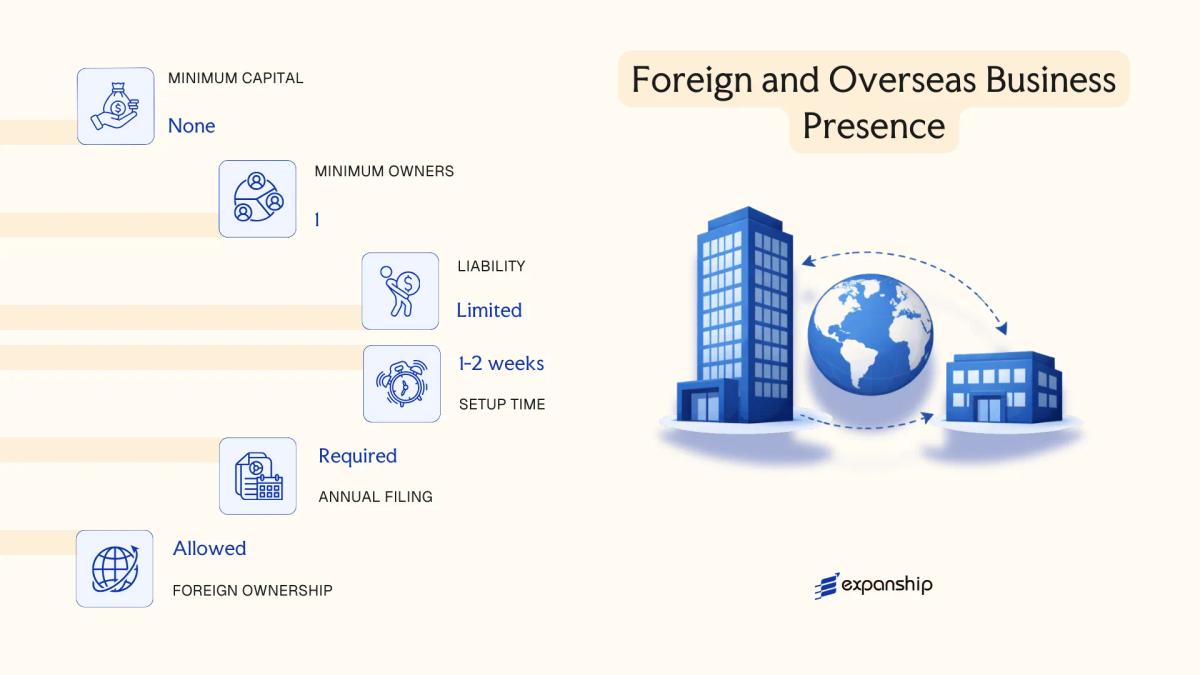 MINIMUM CAPITAL

None

MINIMUM OWNERS

1

LIABILITY

Limited

1-2 weeks

SETUP TIME

Required

ANNUAL FILING

Allowed

FOREIGN OWNERSHIP

Foreign and Overseas Business Presence

expanship